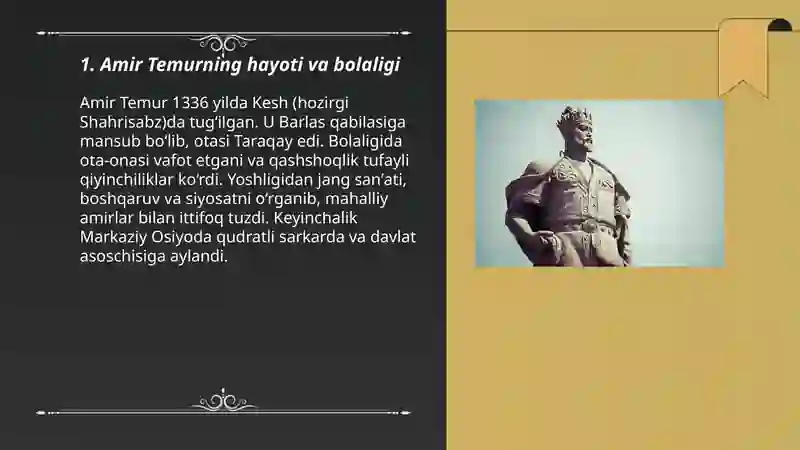 1. Amir Temurning hayoti va bolaligi

Amir Temur 1336 yilda Kesh (hozirgi Shahrisabz)da tug‘ilgan. U Barlas qabilasiga mansub bo‘lib, otasi Taraqay edi. Bolaligida ota-onasi vafot etgani va qashshoqlik tufayli qiyinchiliklar ko‘rdi. Yoshligidan jang san’ati, boshqaruv va siyosatni o‘rganib, mahalliy amirlar bilan ittifoq tuzdi. Keyinchalik Markaziy Osiyoda qudratli sarkarda va davlat asoschisiga aylandi.